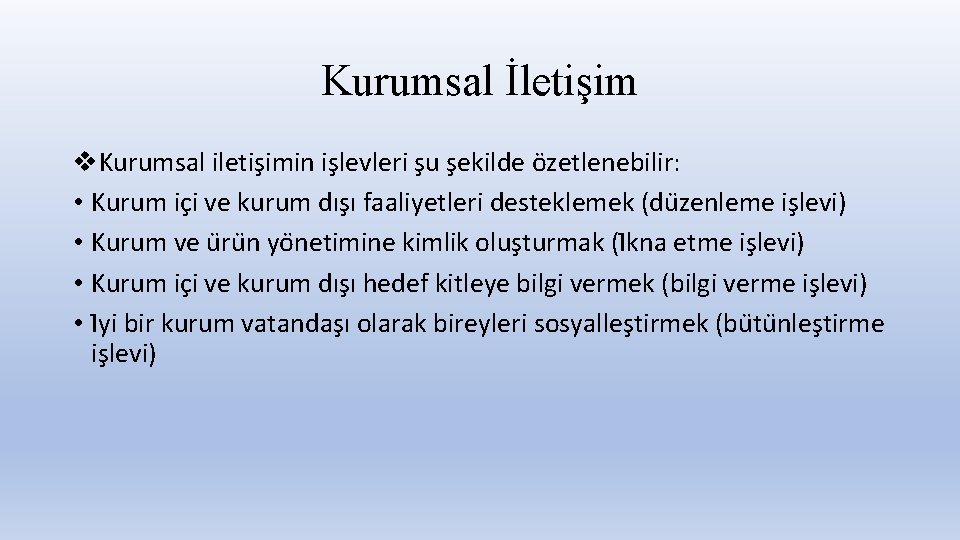 Kurumsal İletişim

❖Kurumsal iletişimin işlevleri şu şekilde özetlenebilir:
• Kurum içi ve kurum dışı faaliyetleri desteklemek (düzenleme işlevi)
• Kurum ve ürün yönetimine kimlik oluşturmak (İkna etme işlevi)
• Kurum içi ve kurum dışı hedef kitleye bilgi vermek (bilgi verme işlevi)
• İyi bir kurum vatandaşı olarak bireyleri sosyalleştirmek (bütünleştirme işlevi)